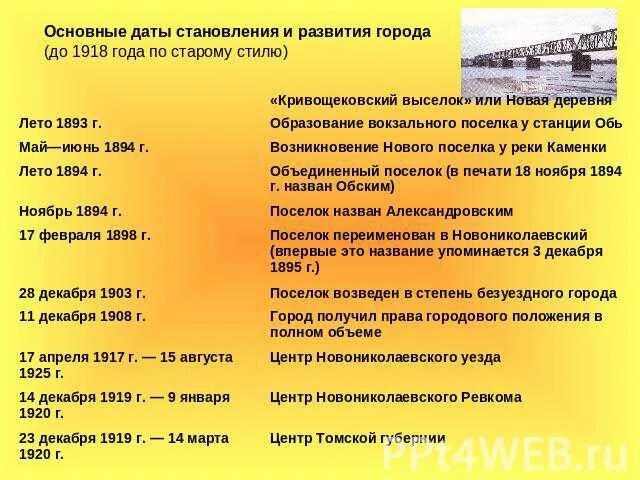 Основные даты становления и развития города
(до 1918 года по старому стилю)

|  |  |
|---|---|
|  | «Кривощековский выселок» или Новая деревня |
| Лето 1893 г. | Образование вокзального поселка у станции Обь |
| Май—июнь 1894 г. | Возникновение Нового поселка у реки Каменки |
| Лето 1894 г. | Объединенный поселок (в печати 18 ноября 1894 г. назван Обским) |
| Ноябрь 1894 г. | Поселок назван Александровским |
| 17 февраля 1898 г. | Поселок переименован в Новониколаевский (впервые это название упоминается 3 декабря 1895 г.) |
| 28 декабря 1903 г. | Поселок возведен в степень безуездного города |
| 11 декабря 1908 г. | Город получил права городового положения в полном объеме |
| 17 апреля 1917 г. — 15 августа 1925 г. | Центр Новониколаевского уезда |
| 14 декабря 1919 г. — 9 января 1920 г. | Центр Новониколаевского Ревкома |
| 23 декабря 1919 г. — 14 марта 1920 г. | Центр Томской губернии |

PPt4WEB.ru